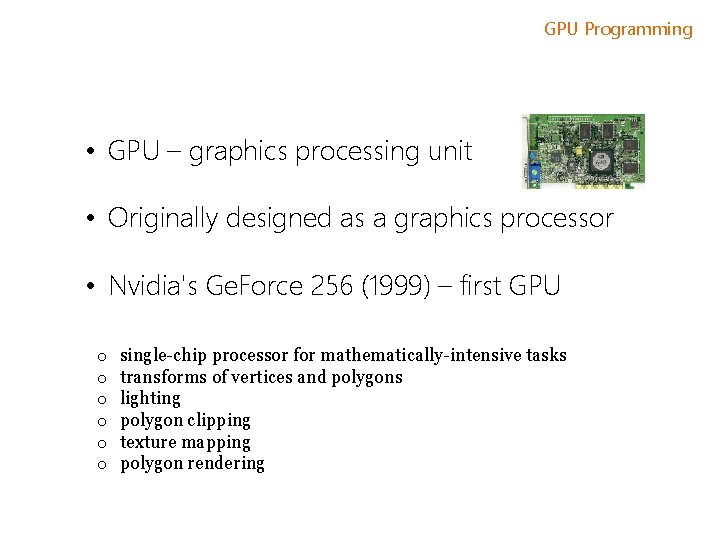 GPU Programming

• GPU – graphics processing unit

• Originally designed as a graphics processor

• Nvidia's GeForce 256 (1999) – first GPU

o single-chip processor for mathematically-intensive tasks
o transforms of vertices and polygons
o lighting
o polygon clipping
o texture mapping
o polygon rendering